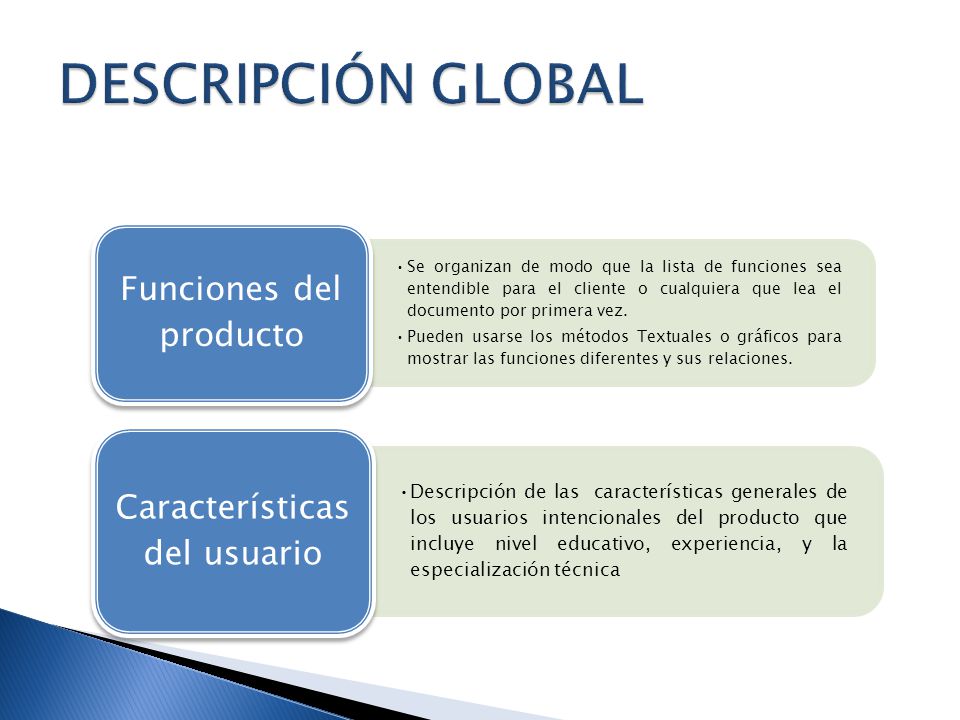 DESCRIPCIÓN GLOBAL

Funciones del producto

• Se organizan de modo que la lista de funciones sea entendible para el cliente o cualquiera que lea el documento por primera vez.
• Pueden usarse los métodos Textuales o gráficos para mostrar las funciones diferentes y sus relaciones.

Características del usuario

• Descripción de las características generales de los usuarios intencionales del producto que incluye nivel educativo, experiencia, y la especialización técnica